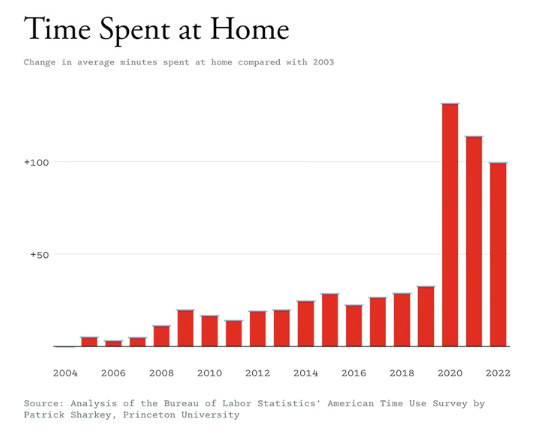 Time Spent at Home

Change in average minutes spent at home compared with 2003

+100

+50

2004 2006 2008 2010 2012 2014 2016 2018 2020 2022

Source: Analysis of the Bureau of Labor Statistics' American Time Use Survey by Patrick Sharkey, Princeton University